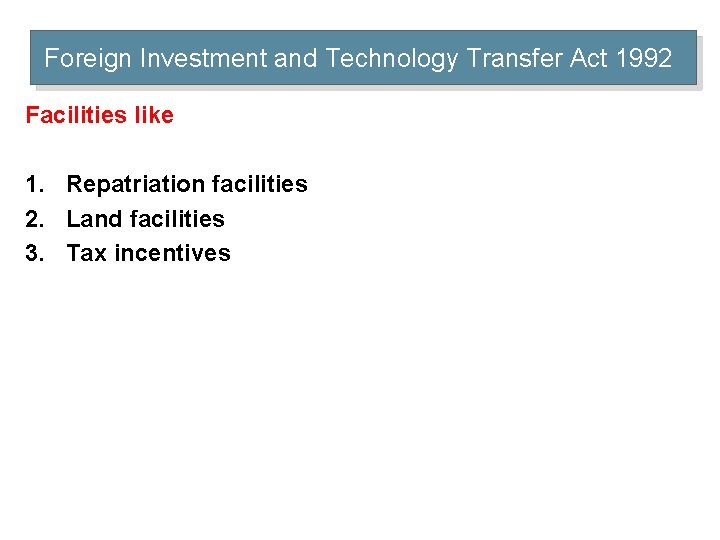 Foreign Investment and Technology Transfer Act 1992

Facilities like

1. Repatriation facilities
2. Land facilities
3. Tax incentives